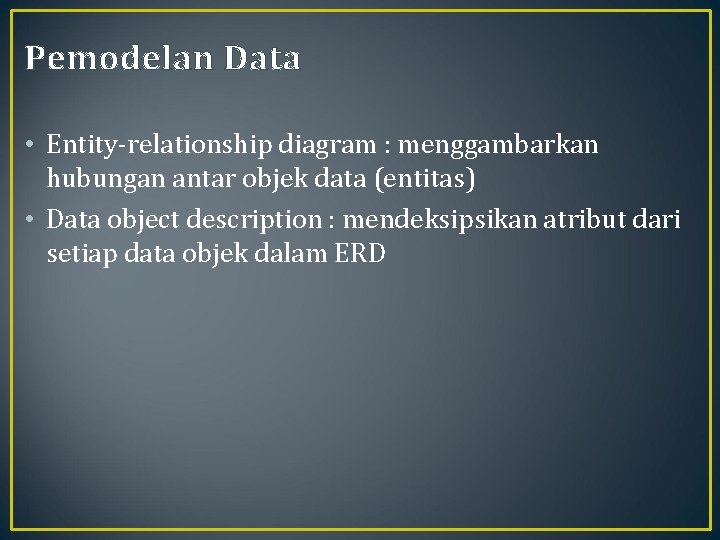 Pemodelan Data

• Entity-relationship diagram : menggambarkan hubungan antar objek data (entitas)
• Data object description : mendeksipsikan atribut dari setiap data objek dalam ERD